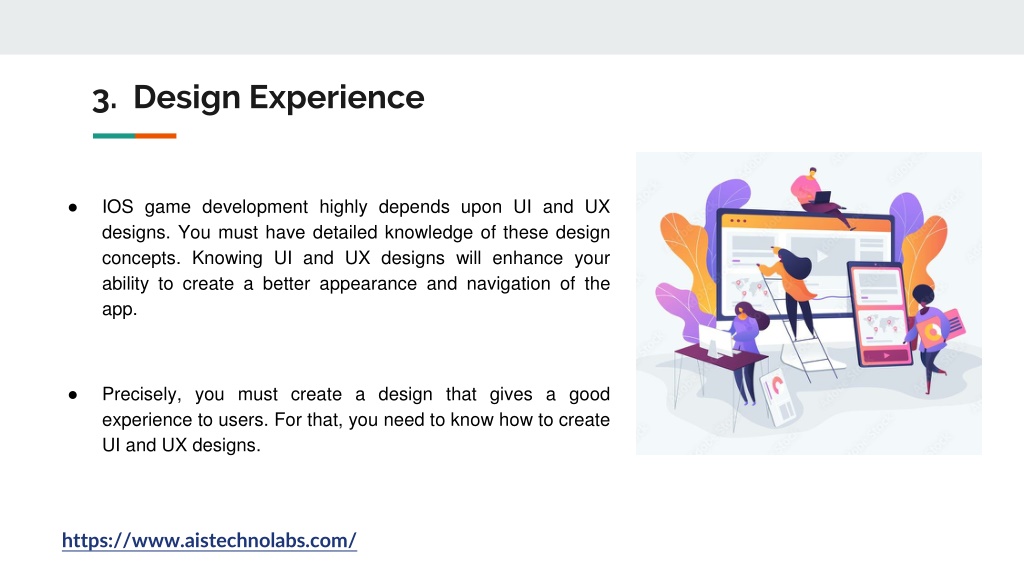 3. Design Experience

● IOS game development highly depends upon UI and UX designs. You must have detailed knowledge of these design concepts. Knowing UI and UX designs will enhance your ability to create a better appearance and navigation of the app.

● Precisely, you must create a design that gives a good experience to users. For that, you need to know how to create UI and UX designs.

https://www.aistechnolabs.com/